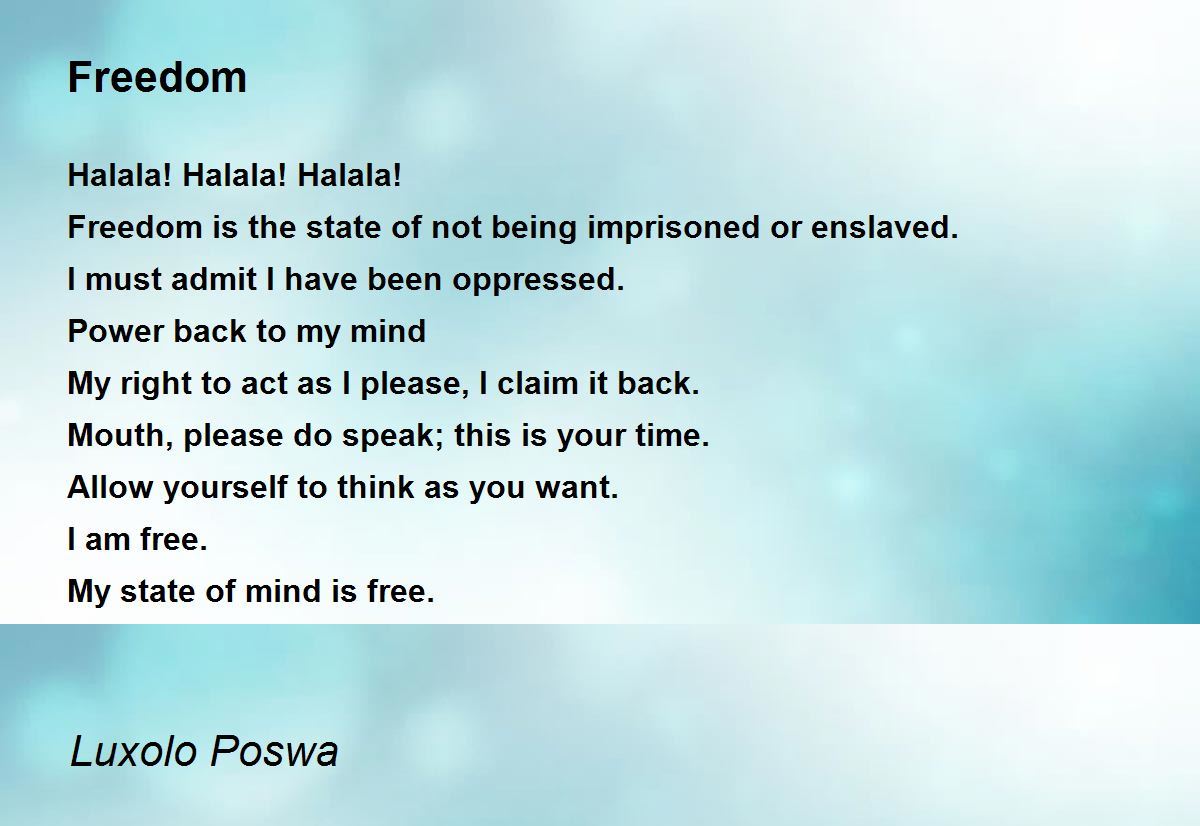 Freedom

Halala! Halala! Halala!
Freedom is the state of not being imprisoned or enslaved.
I must admit I have been oppressed.
Power back to my mind
My right to act as I please, I claim it back.
Mouth, please do speak; this is your time.
Allow yourself to think as you want.
I am free.
My state of mind is free.

Luxolo Poswa